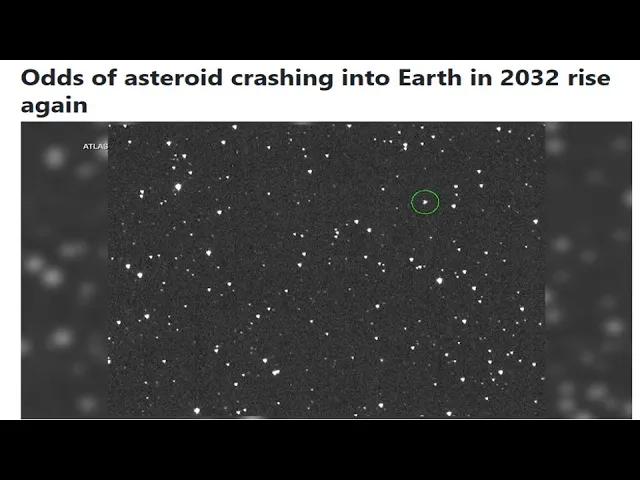 Odds of asteroid crashing into Earth in 2032 rise again

ATLAS